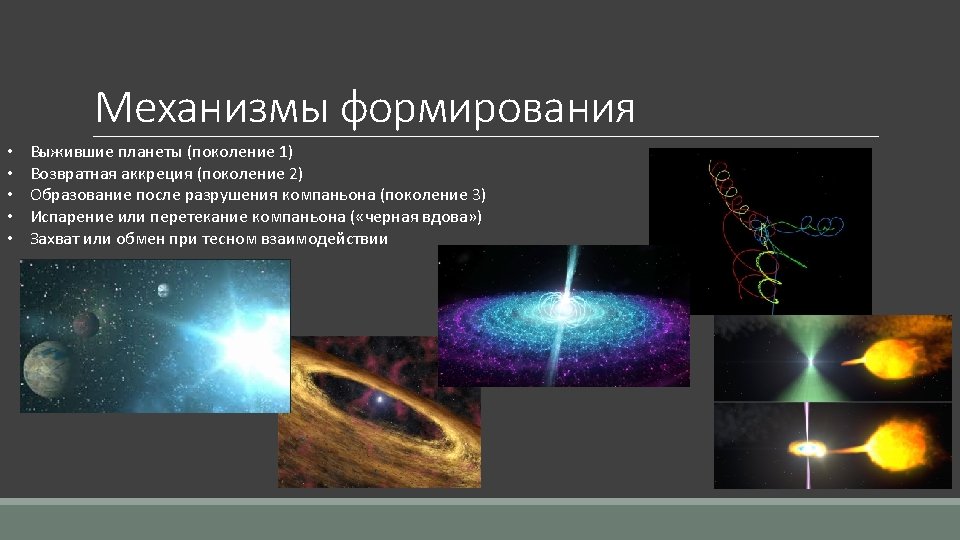 Механизмы формирования

• Выжившие планеты (поколение 1)
• Возвратная аккреция (поколение 2)
• Образование после разрушения компаньона (поколение 3)
• Испарение или перетекание компаньона («черная вдова»)
• Захват или обмен при тесном взаимодействии